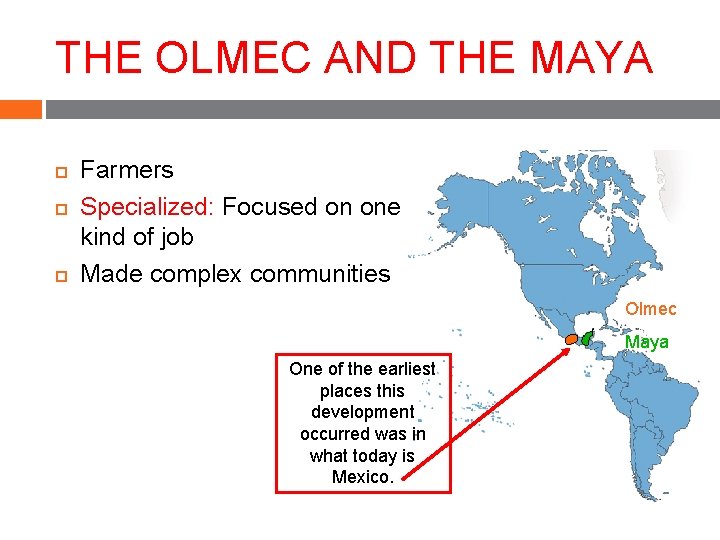 THE OLMEC AND THE MAYA

Farmers

Specialized: Focused on one kind of job

Made complex communities

Olmec

Maya

One of the earliest places this development occurred was in what today is Mexico.